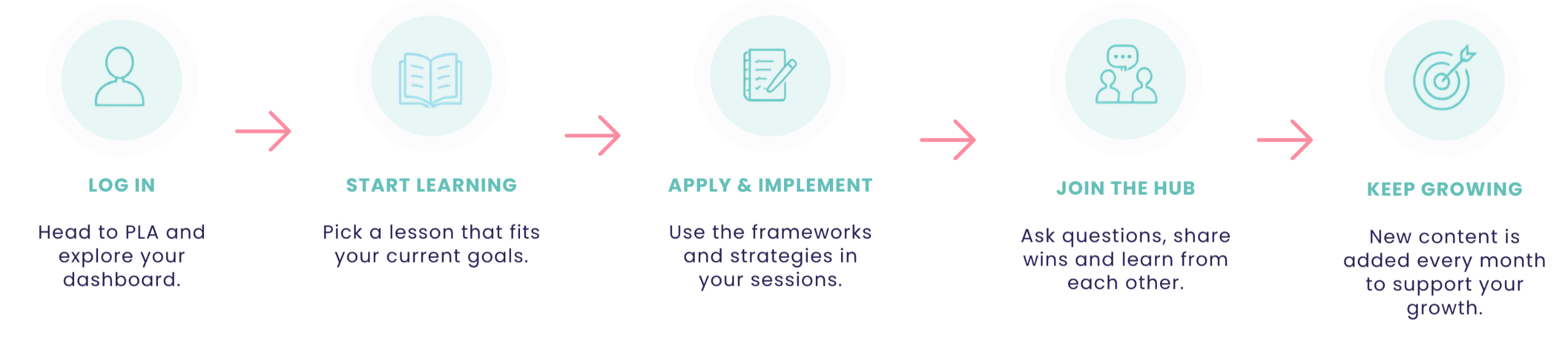 LOG IN

Head to PLA and explore your dashboard.

START LEARNING

Pick a lesson that fits your current goals.

APPLY & IMPLEMENT

Use the frameworks and strategies in your sessions.

JOIN THE HUB

Ask questions, share wins and learn from each other.

KEEP GROWING

New content is added every month to support your growth.